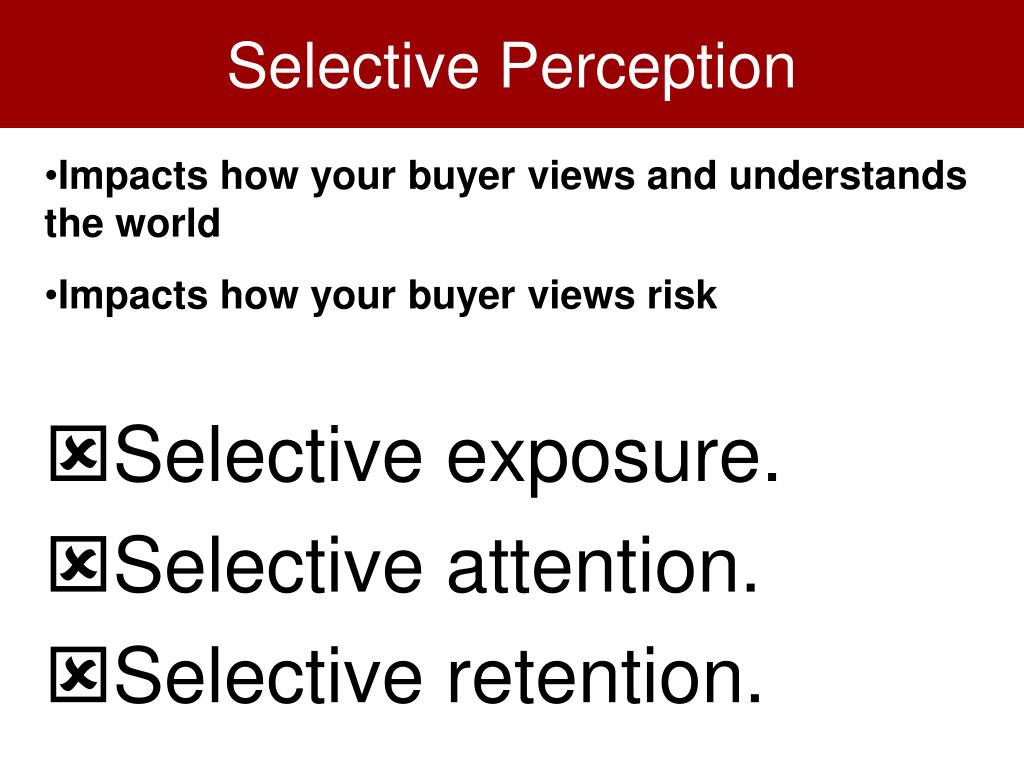 Selective Perception

•Impacts how your buyer views and understands the world

•Impacts how your buyer views risk

☒Selective exposure.

☒Selective attention.

☒Selective retention.